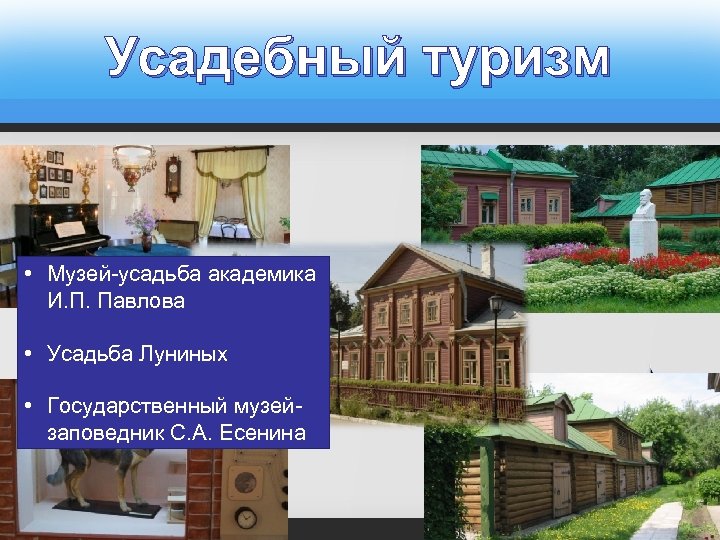 Усадебный туризм

• Музей-усадьба академика И.П. Павлова

• Усадьба Луниных

• Государственный музей-заповедник С.А. Есенина